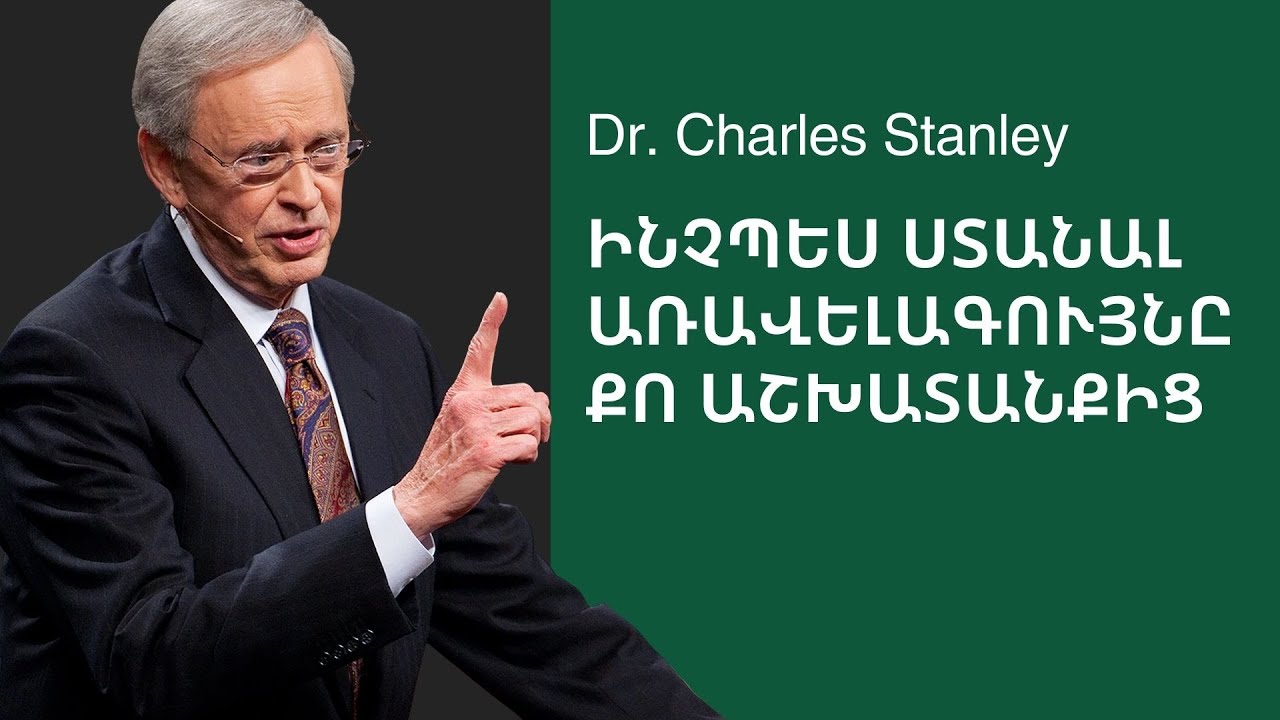 Dr. Charles Stanley

ԻՆՉՊԵՍ ՍՏԱՆԱԼ ԱՌԱՎԵԼԱԳՈՒՅՆԸ ՔՈ ԱՇԽԱՏԱՆՔԻՑ